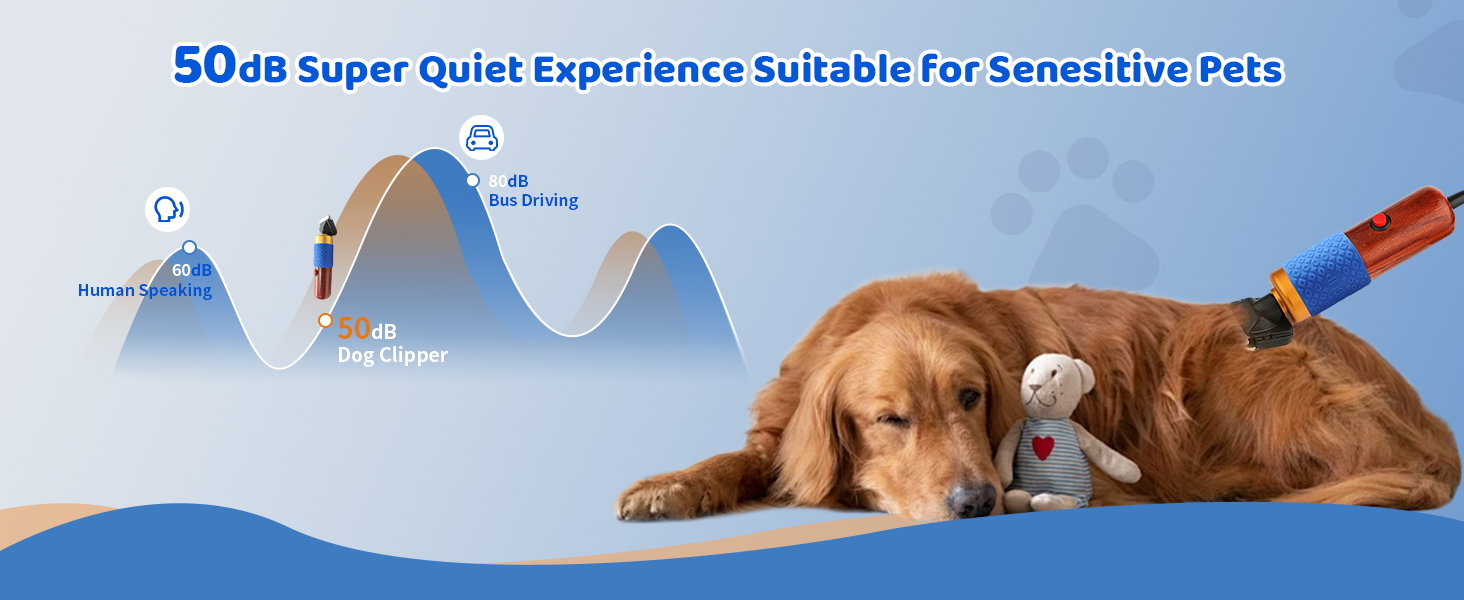 50dB Super Quiet Experience Suitable for Senesitive Pets

60dB
Human Speaking

50dB
Dog Clipper

80dB
Bus Driving